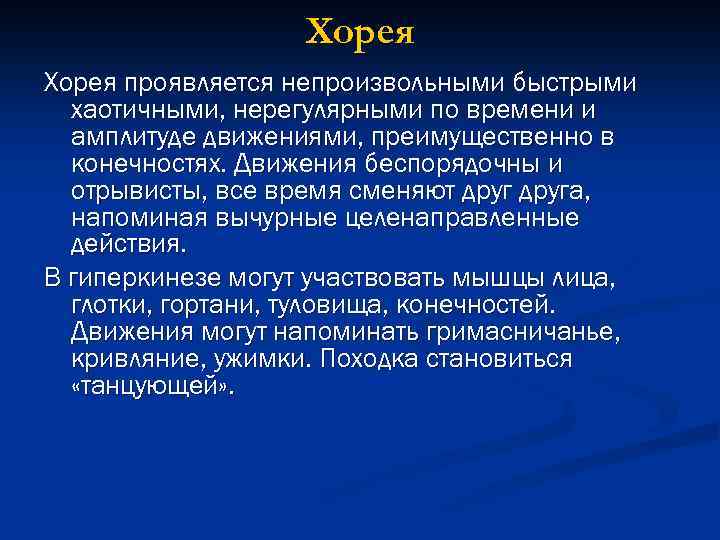 Хорея

Хорея проявляется непроизвольными быстрыми хаотичными, нерегулярными по времени и амплитуде движениями, преимущественно в конечностях. Движения беспорядочны и отрывисты, все время сменяют друг друга, напоминая вычурные целенаправленные действия.

В гиперкинезе могут участвовать мышцы лица, глотки, гортани, туловища, конечностей. Движения могут напоминать гримасничанье, кривляние, ужимки. Походка становиться «танцующей».